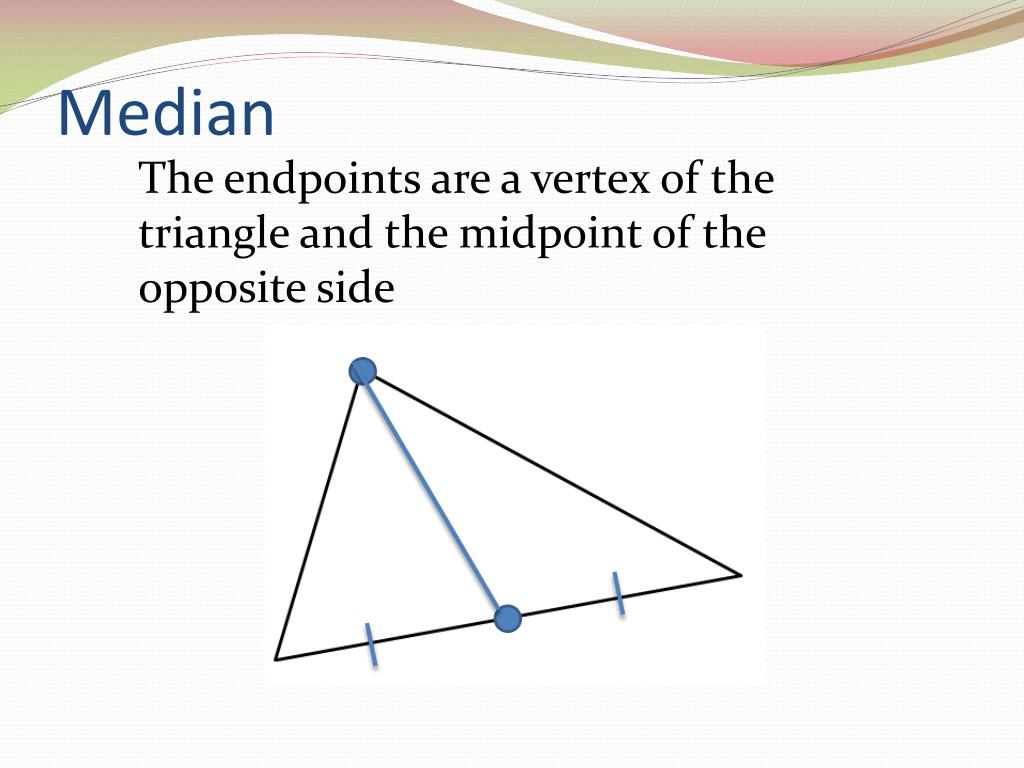 Median

The endpoints are a vertex of the triangle and the midpoint of the opposite side